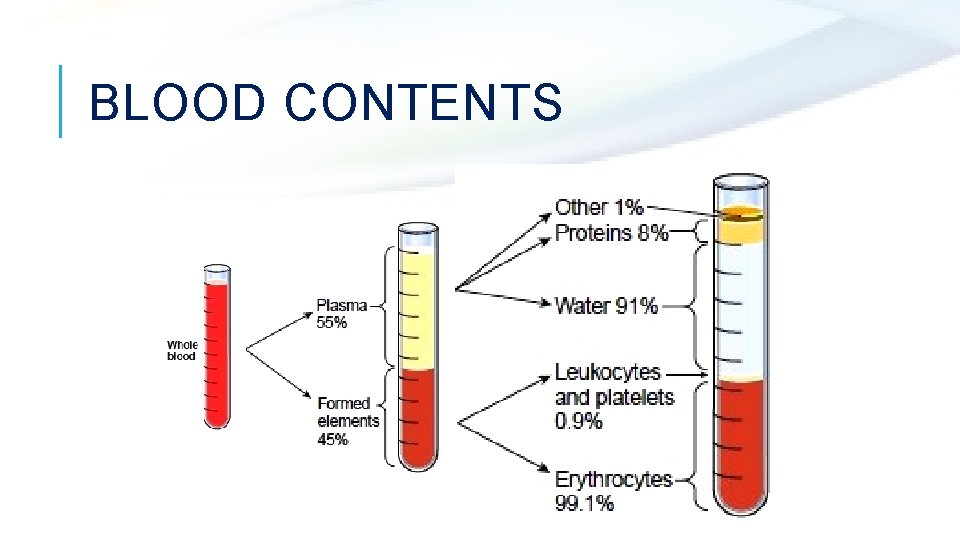 BLOOD CONTENTS

Whole blood

Plasma 55%

Formed elements 45%

Other 1%

Proteins 8%

Water 91%

Leukocytes and platelets 0.9%

Erythrocytes 99.1%